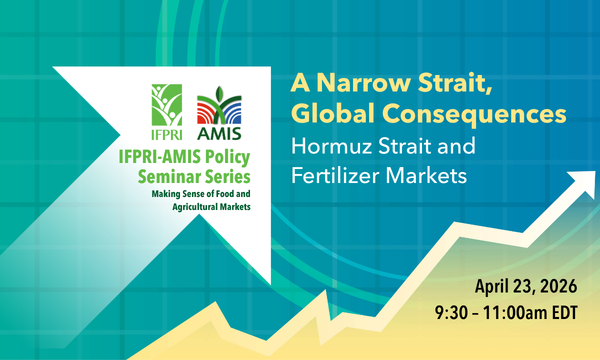 IFPRI AMIS

IFPRI-AMIS Policy Seminar Series

Making Sense of Food and Agricultural Markets

A Narrow Strait, Global Consequences

Hormuz Strait and Fertilizer Markets

April 23, 2026
9:30 – 11:00am EDT